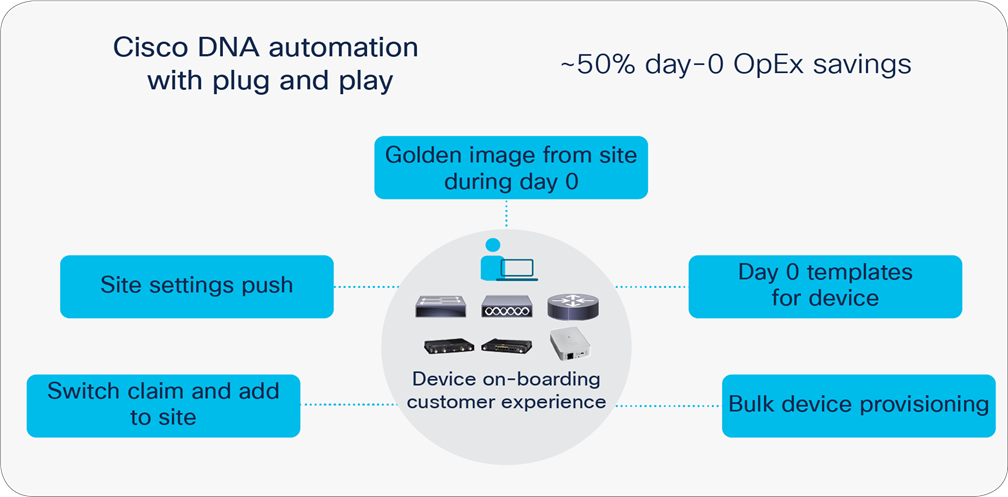 Cisco DNA automation with plug and play

~50% day-0 OpEx savings

Golden image from site during day 0

Site settings push

Day 0 templates for device

Device on-boarding customer experience

Switch claim and add to site

Bulk device provisioning